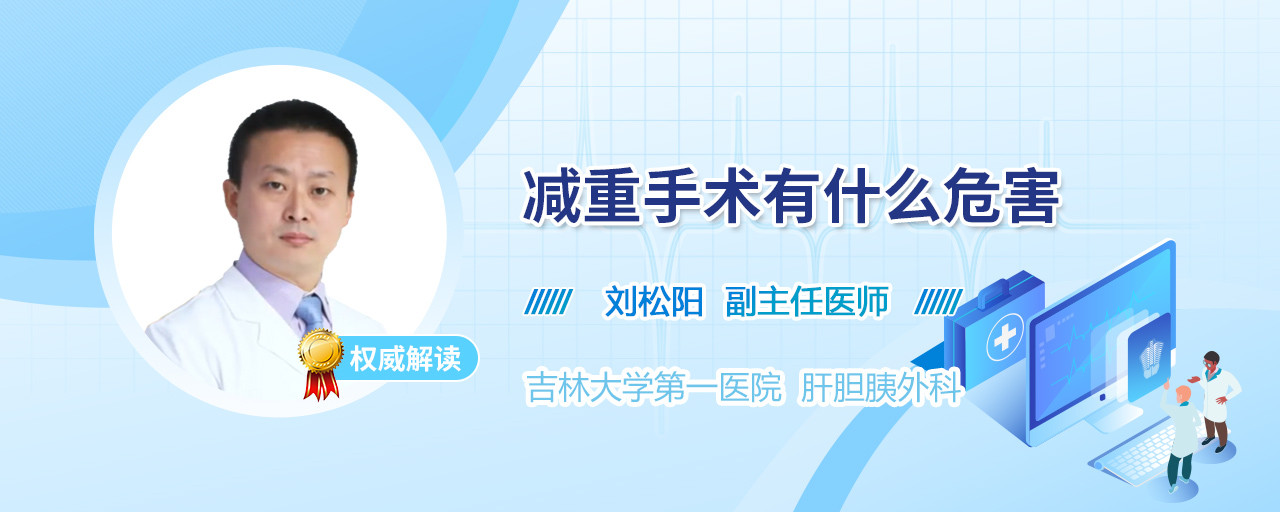 减重手术有什么危害

刘松阳 副主任医师

权威解读

吉林大学第一医院 肝胆胰外科